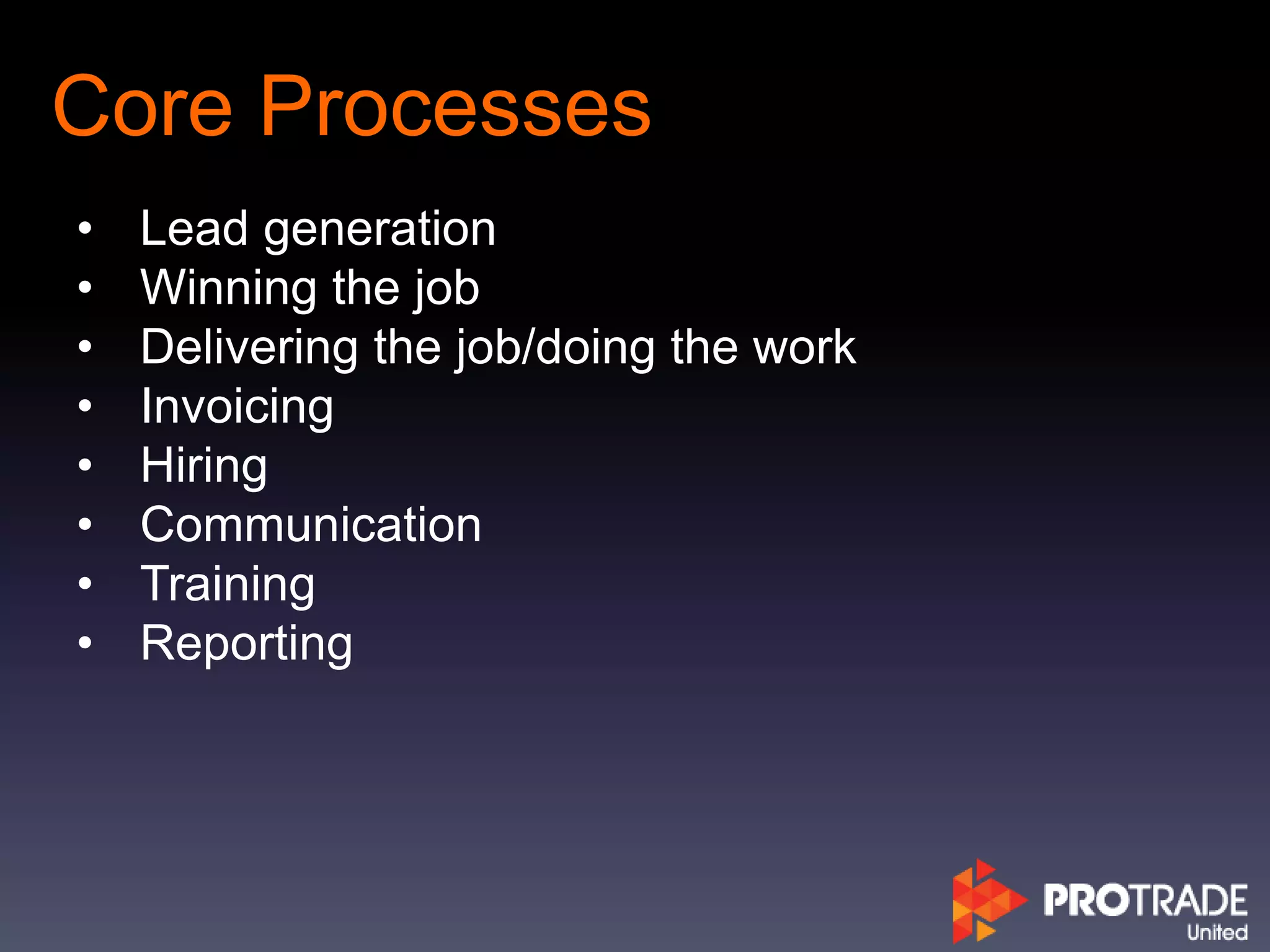 Core Processes

• Lead generation
• Winning the job
• Delivering the job/doing the work
• Invoicing
• Hiring
• Communication
• Training
• Reporting

PROTRADE
United